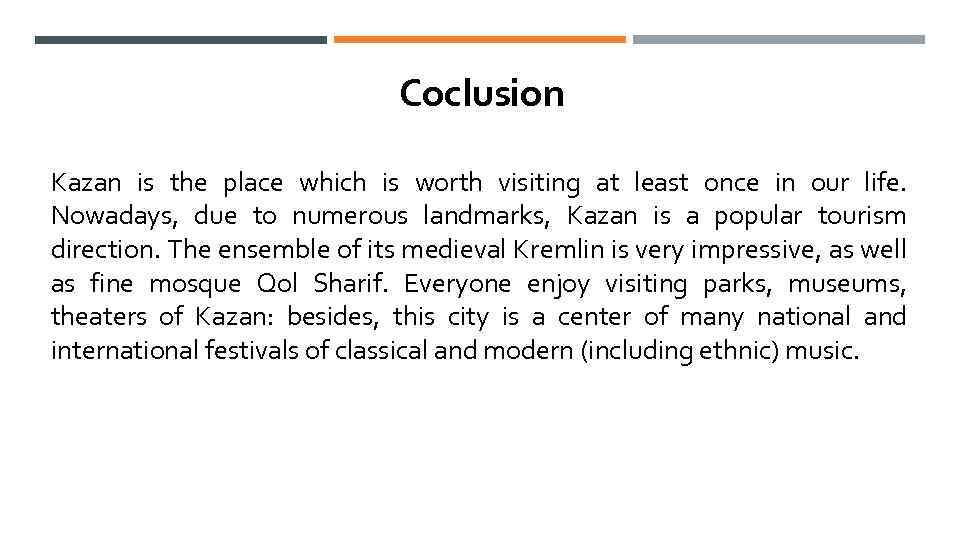 Coclusion

Kazan is the place which is worth visiting at least once in our life. Nowadays, due to numerous landmarks, Kazan is a popular tourism direction. The ensemble of its medieval Kremlin is very impressive, as well as fine mosque Qol Sharif. Everyone enjoy visiting parks, museums, theaters of Kazan: besides, this city is a center of many national and international festivals of classical and modern (including ethnic) music.